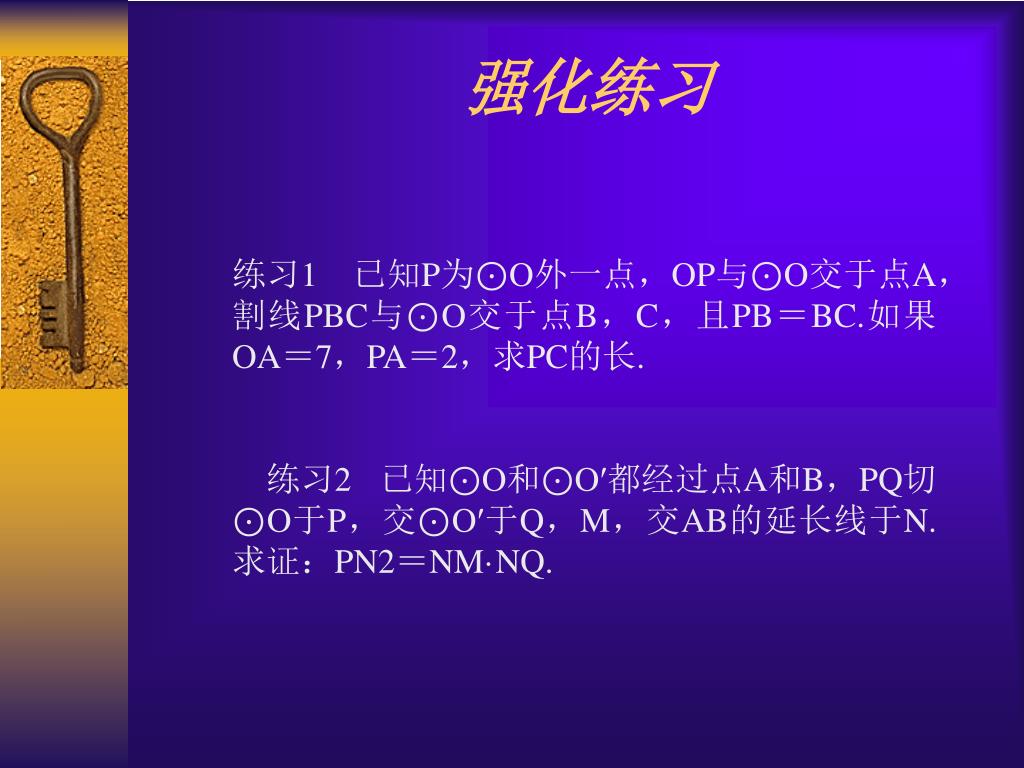 强化练习

练习1　已知P为⊙O外一点，OP与⊙O交于点A，割线PBC与⊙O交于点B，C，且PB＝BC.如果OA＝7，PA＝2，求PC的长.

练习2　已知⊙O和⊙O′都经过点A和B，PQ切⊙O于P，交⊙O′于Q，M，交AB的延长线于N.求证：PN2＝NM·NQ.